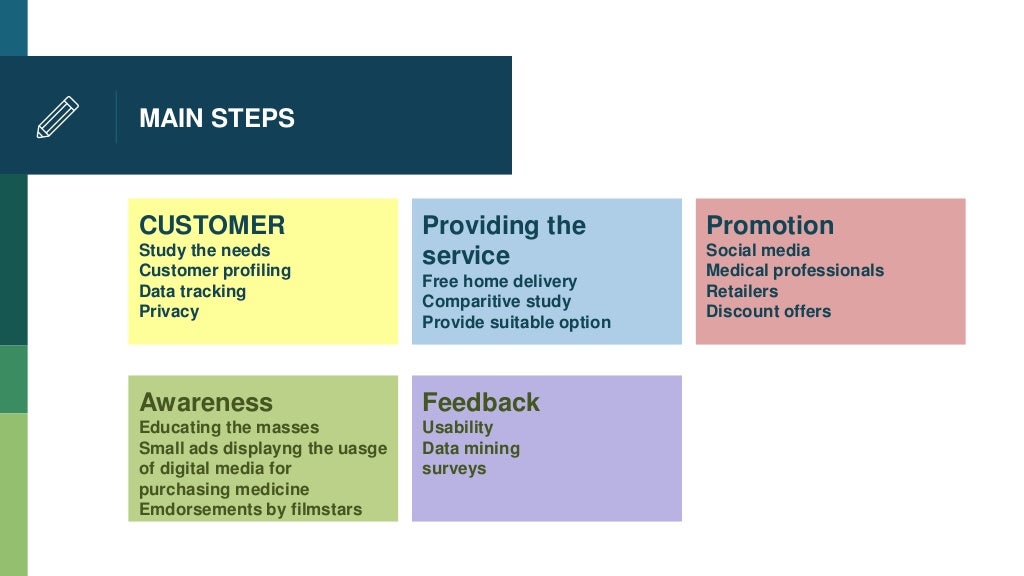 MAIN STEPS

CUSTOMER
Study the needs
Customer profiling
Data tracking
Privacy

Providing the service
Free home delivery
Comparitive study
Provide suitable option

Promotion
Social media
Medical professionals
Retailers
Discount offers

Awareness
Educating the masses
Small ads displayng the uasge of digital media for purchasing medicine
Emdorsements by filmstars

Feedback
Usability
Data mining
surveys